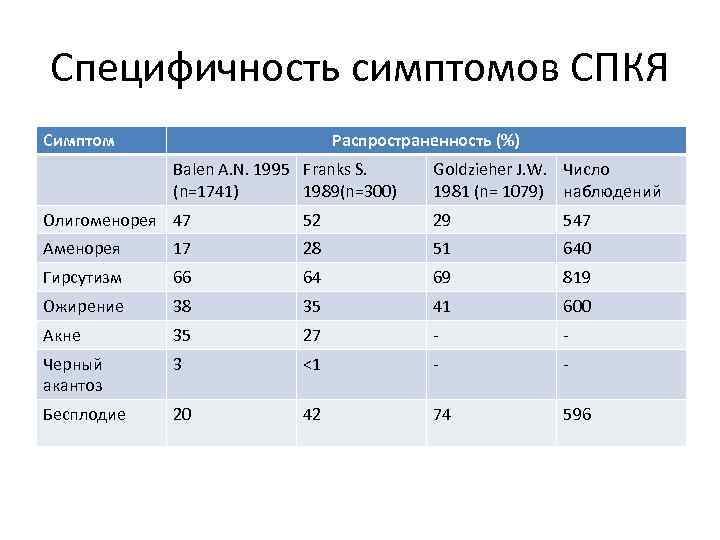 Специфичность симптомов СПКЯ

| Симптом | Распространенность (%) | | | |
|---|---|---|---|---|
| | Balen A.N. 1995 (n=1741) | Franks S. 1989(n=300) | Goldzieher J.W. 1981 (n= 1079) | Число наблюдений |
| Олигоменорея | 47 | 52 | 29 | 547 |
| Аменорея | 17 | 28 | 51 | 640 |
| Гирсутизм | 66 | 64 | 69 | 819 |
| Ожирение | 38 | 35 | 41 | 600 |
| Акне | 35 | 27 | - | - |
| Черный акантоз | 3 | <1 | - | - |
| Бесплодие | 20 | 42 | 74 | 596 |